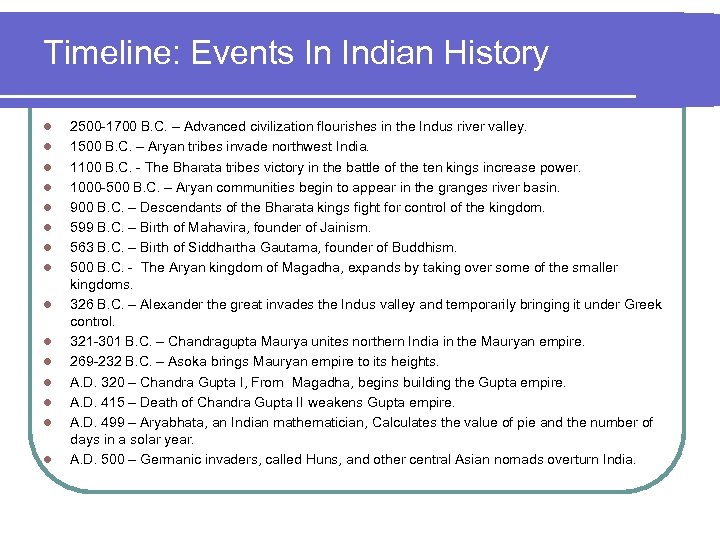 Timeline: Events In Indian History

- 2500-1700 B.C. – Advanced civilization flourishes in the Indus river valley.
- 1500 B.C. – Aryan tribes invade northwest India.
- 1100 B.C. - The Bharata tribes victory in the battle of the ten kings increase power.
- 1000-500 B.C. – Aryan communities begin to appear in the granges river basin.
- 900 B.C. – Descendants of the Bharata kings fight for control of the kingdom.
- 599 B.C. – Birth of Mahavira, founder of Jainism.
- 563 B.C. – Birth of Siddhartha Gautama, founder of Buddhism.
- 500 B.C. - The Aryan kingdom of Magadha, expands by taking over some of the smaller kingdoms.
- 326 B.C. – Alexander the great invades the Indus valley and temporarily bringing it under Greek control.
- 321-301 B.C. – Chandragupta Maurya unites northern India in the Mauryan empire.
- 269-232 B.C. – Asoka brings Mauryan empire to its heights.
- A.D. 320 – Chandra Gupta I, From Magadha, begins building the Gupta empire.
- A.D. 415 – Death of Chandra Gupta II weakens Gupta empire.
- A.D. 499 – Aryabhata, an Indian mathematician, Calculates the value of pie and the number of days in a solar year.
- A.D. 500 – Germanic invaders, called Huns, and other central Asian nomads overturn India.